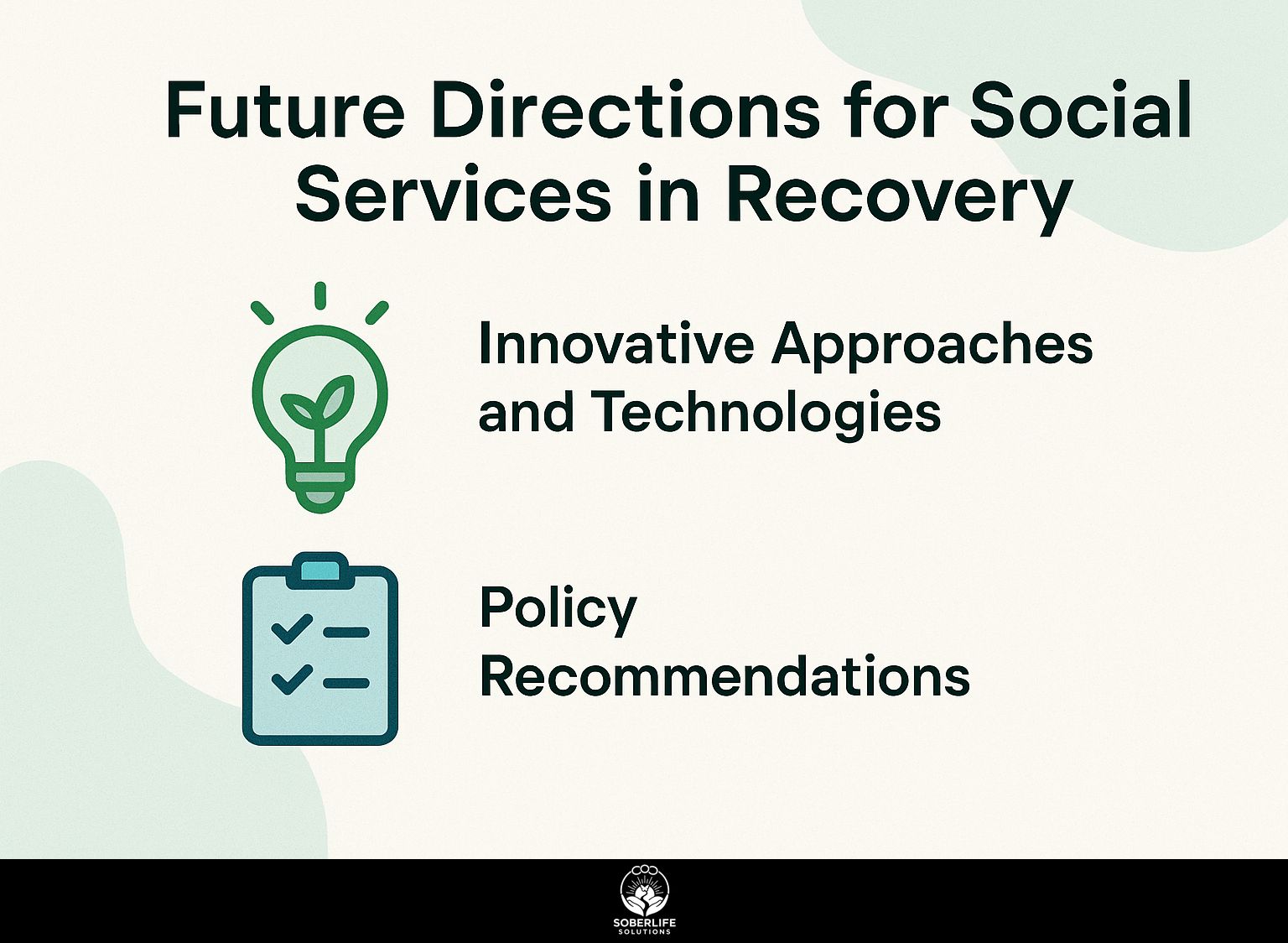 Future Directions for Social Services in Recovery

Innovative Approaches and Technologies

Policy Recommendations

SOBERLIFE
SOLUTIONS